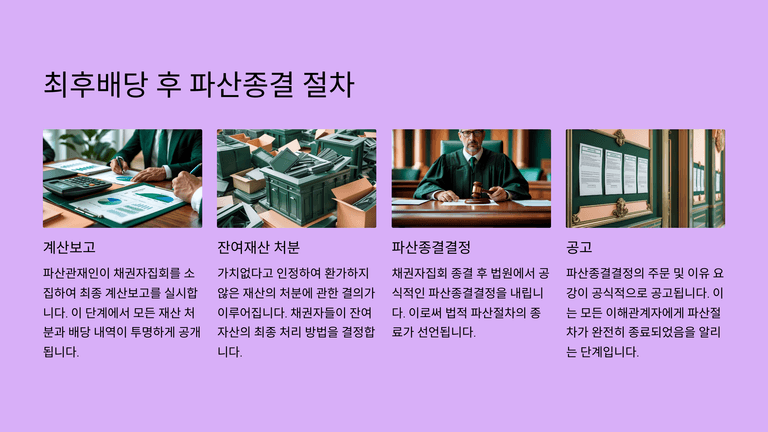 최후배당 후 파산종결 절차

계산보고

파산관재인이 채권자집회를 소집하여 최종 계산보고를 실시합니다. 이 단계에서 모든 재산 처분과 배당 내역이 투명하게 공개됩니다.

잔여재산 처분

가치없다고 인정하여 환가하지 않은 재산의 처분에 관한 결의가 이루어집니다. 채권자들이 잔여 자산의 최종 처리 방법을 결정합니다.

파산종결결정

채권자집회 종결 후 법원에서 공식적인 파산종결결정을 내립니다. 이로써 법적 파산절차의 종료가 선언됩니다.

공고

파산종결결정의 주문 및 이유 요강이 공식적으로 공고됩니다. 이는 모든 이해관계자에게 파산절차가 완전히 종료되었음을 알리는 단계입니다.